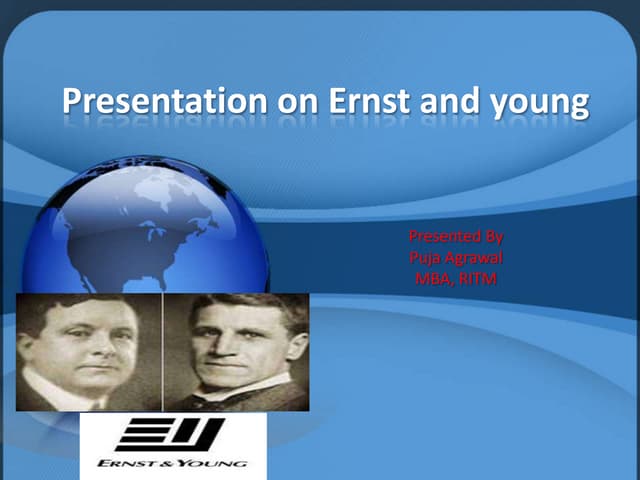 Presentation on Ernst and young

Presented By
Puja Agrawal
MBA, RITM

ERNST & YOUNG